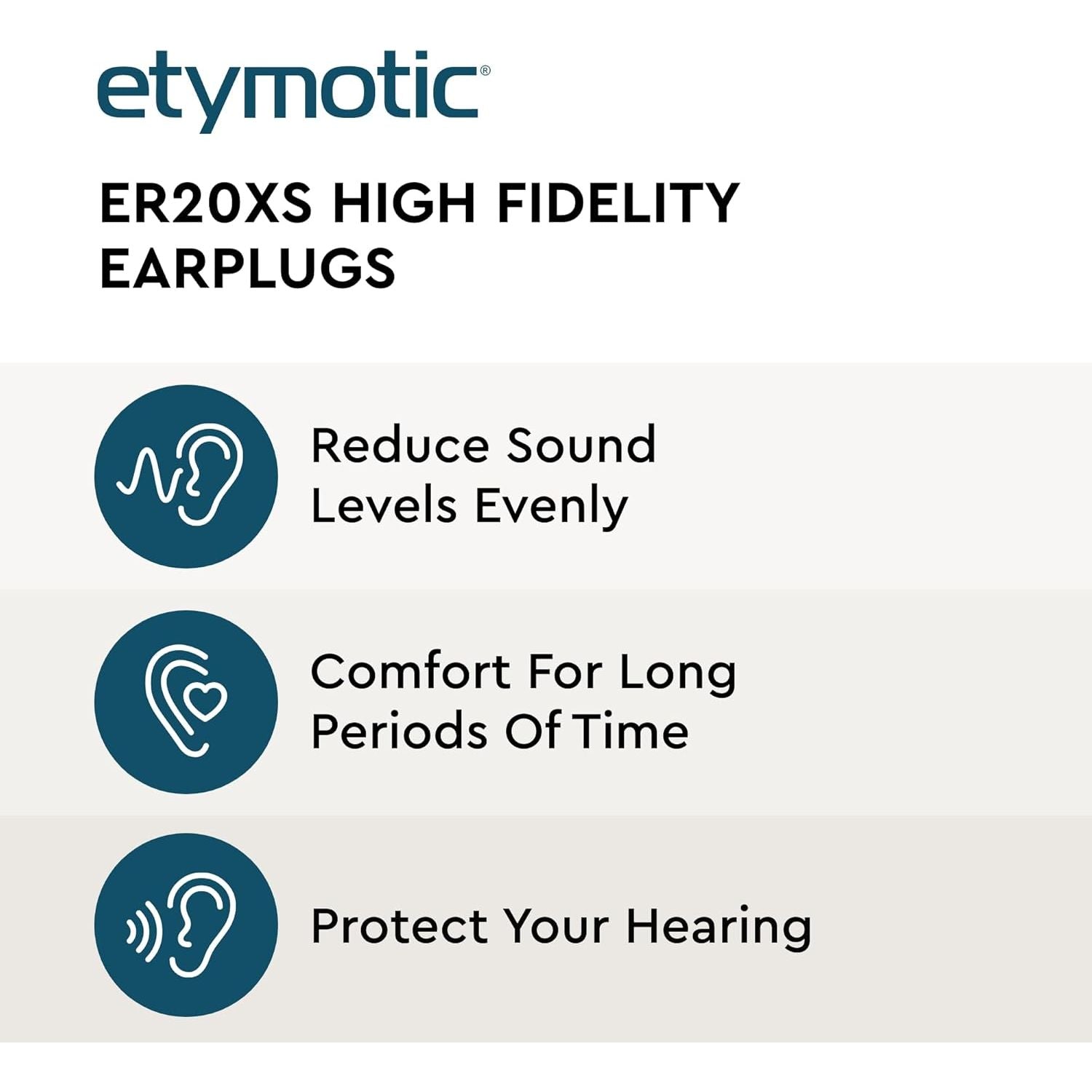 etymotic®

ER20XS HIGH FIDELITY EARPLUGS

Reduce Sound Levels Evenly

Comfort For Long Periods Of Time

Protect Your Hearing